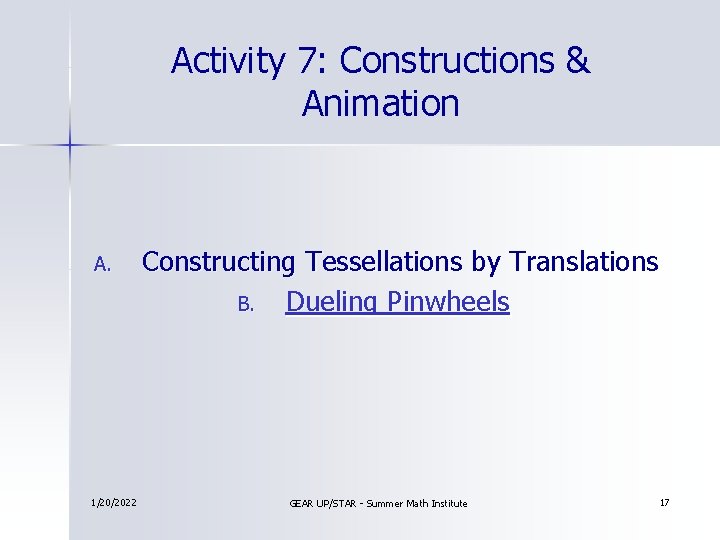 Activity 7: Constructions & Animation

A. Constructing Tessellations by Translations

B. Dueling Pinwheels

1/20/2022

GEAR UP/STAR - Summer Math Institute

17